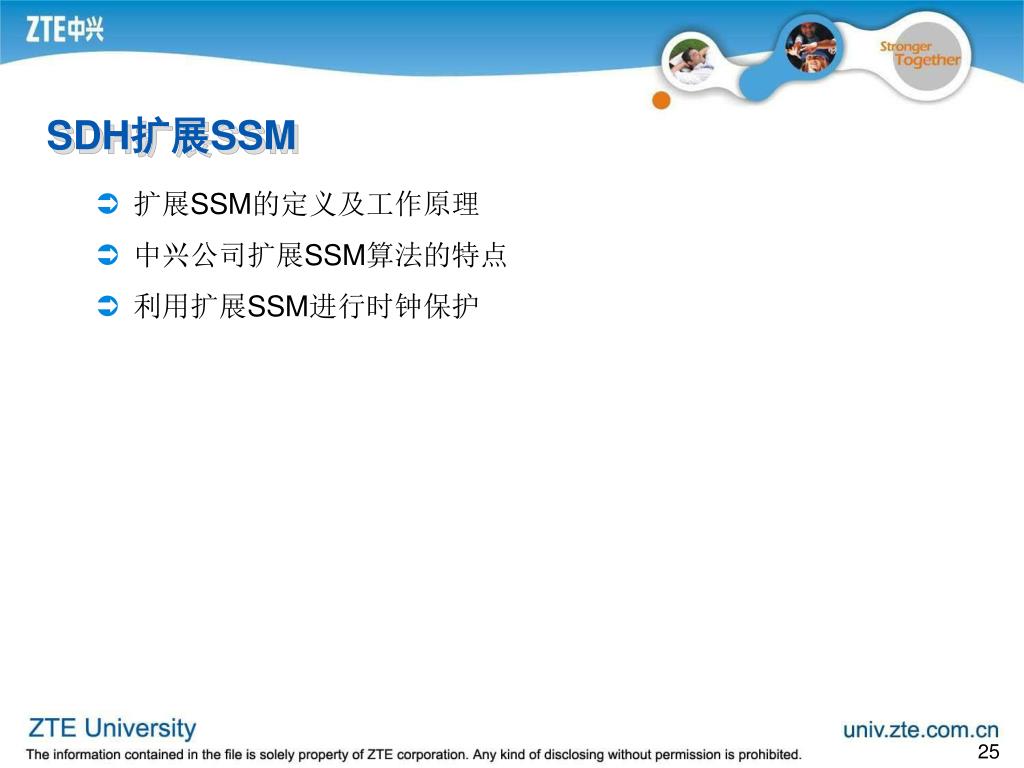 ZTE中兴

Stronger Together

SDH扩展SSM

扩展SSM的定义及工作原理

中兴公司扩展SSM算法的特点

利用扩展SSM进行时钟保护

ZTE University

univ.zte.com.cn

The information contained in the file is solely property of ZTE corporation. Any kind of disclosing without permission is prohibited.

25